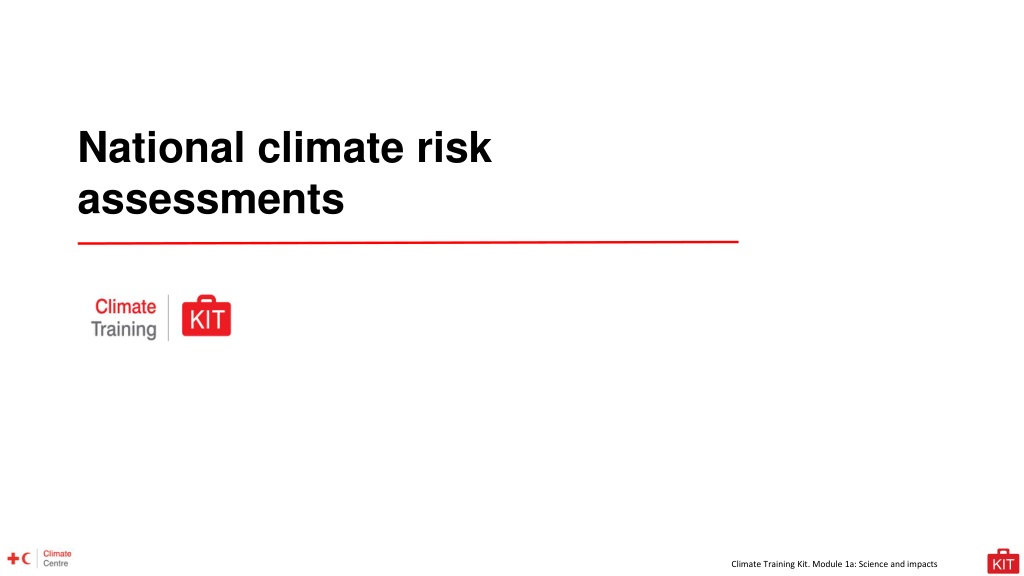 National climate risk assessments

Climate Training KIT

Climate Centre

Climate Training Kit. Module 1a: Science and impacts

KIT